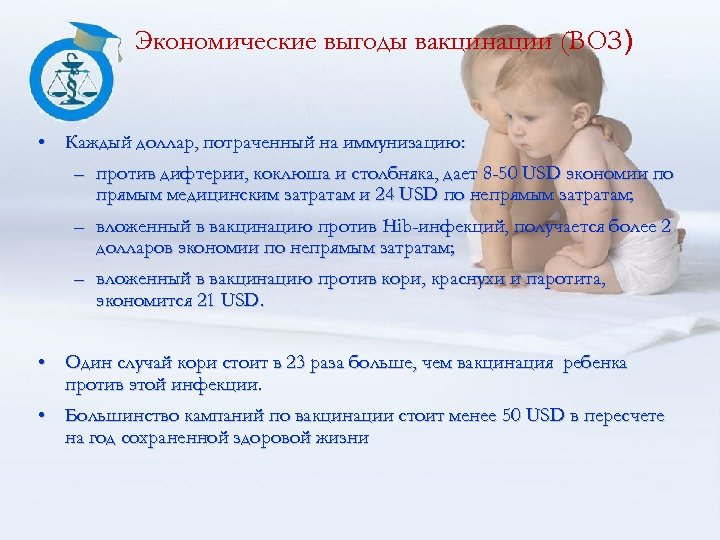 Экономические выгоды вакцинации (ВОЗ)

• Каждый доллар, потраченный на иммунизацию:
– против дифтерии, коклюша и столбняка, дает 8-50 USD экономии по прямым медицинским затратам и 24 USD по непрямым затратам;
– вложенный в вакцинацию против Hib-инфекций, получается более 2 долларов экономии по непрямым затратам;
– вложенный в вакцинацию против кори, краснухи и паротита, экономится 21 USD.

• Один случай кори стоит в 23 раза больше, чем вакцинация ребенка против этой инфекции.
• Большинство кампаний по вакцинации стоит менее 50 USD в пересчете на год сохраненной здоровой жизни